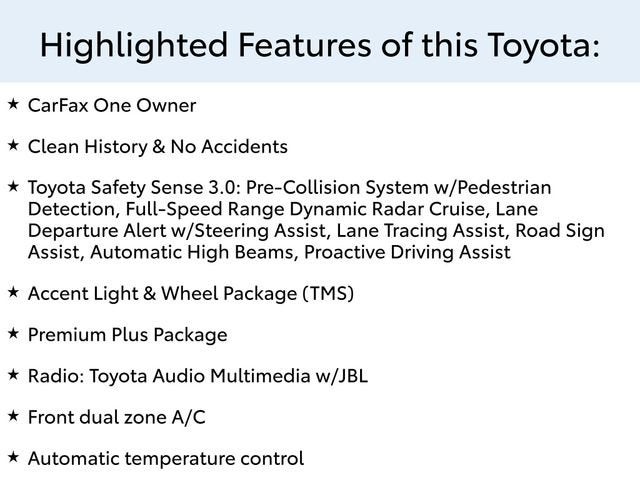 Highlighted Features of this Toyota:

★ CarFax One Owner

★ Clean History & No Accidents

★ Toyota Safety Sense 3.0: Pre-Collision System w/Pedestrian Detection, Full-Speed Range Dynamic Radar Cruise, Lane Departure Alert w/Steering Assist, Lane Tracing Assist, Road Sign Assist, Automatic High Beams, Proactive Driving Assist

★ Accent Light & Wheel Package (TMS)

★ Premium Plus Package

★ Radio: Toyota Audio Multimedia w/JBL

★ Front dual zone A/C

★ Automatic temperature control